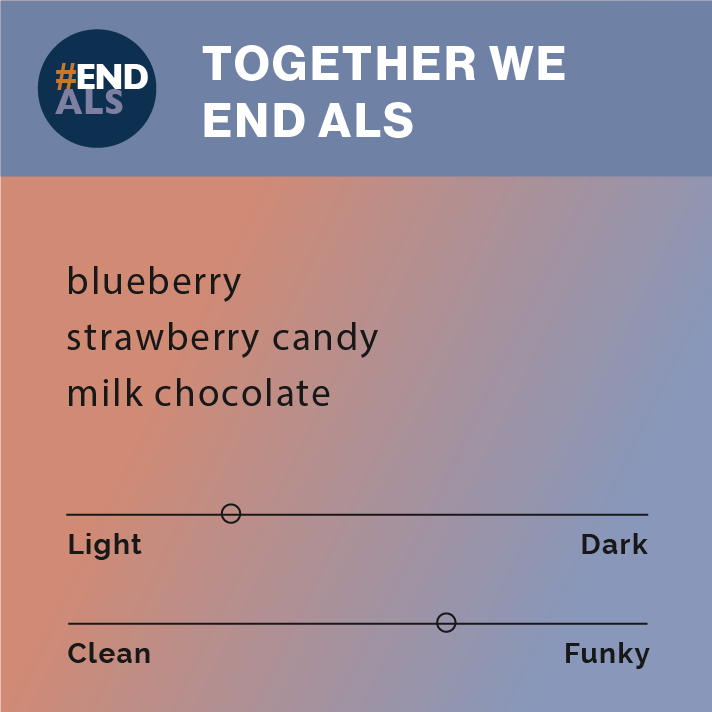 #END
ALS

TOGETHER WE
END ALS

blueberry
strawberry candy
milk chocolate

Light
Dark

Clean
Funky